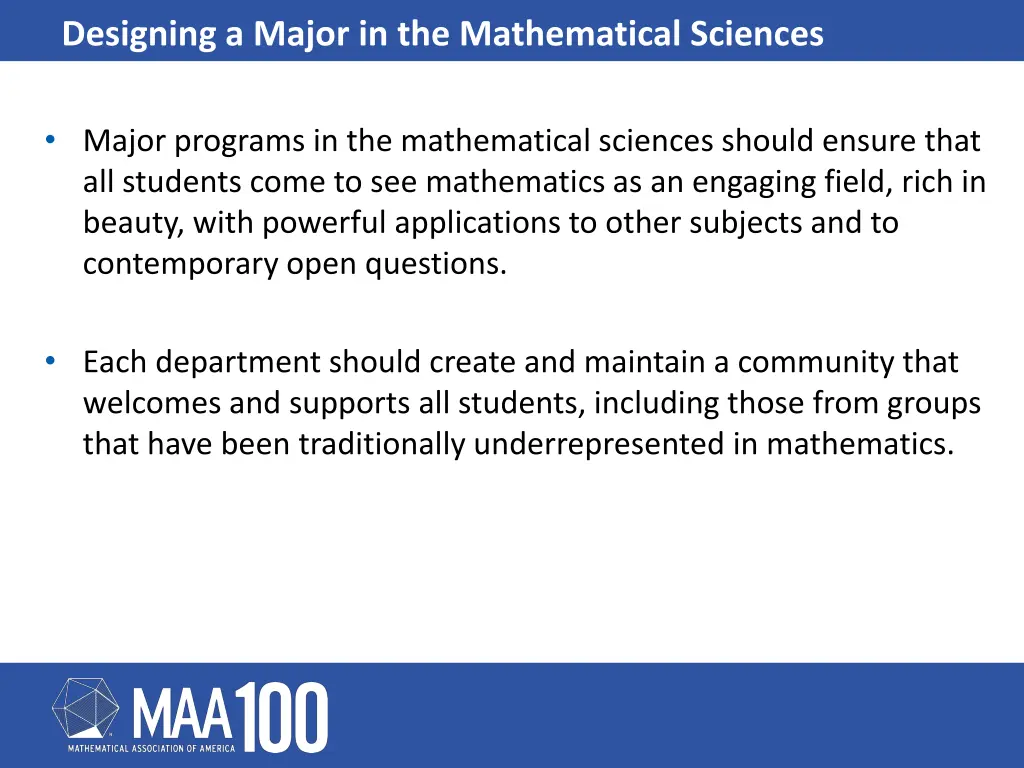 Designing a Major in the Mathematical Sciences

• Major programs in the mathematical sciences should ensure that all students come to see mathematics as an engaging field, rich in beauty, with powerful applications to other subjects and to contemporary open questions.

• Each department should create and maintain a community that welcomes and supports all students, including those from groups that have been traditionally underrepresented in mathematics.

MAA 100
MATHEMATICAL ASSOCIATION OF AMERICA